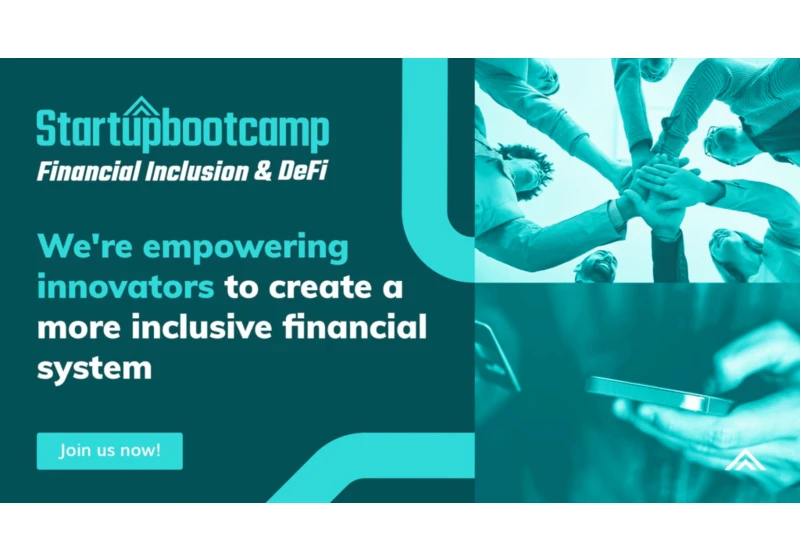 Startupbootcamp
Financial Inclusion & DeFi

We're empowering innovators to create a more inclusive financial system

Join us now!